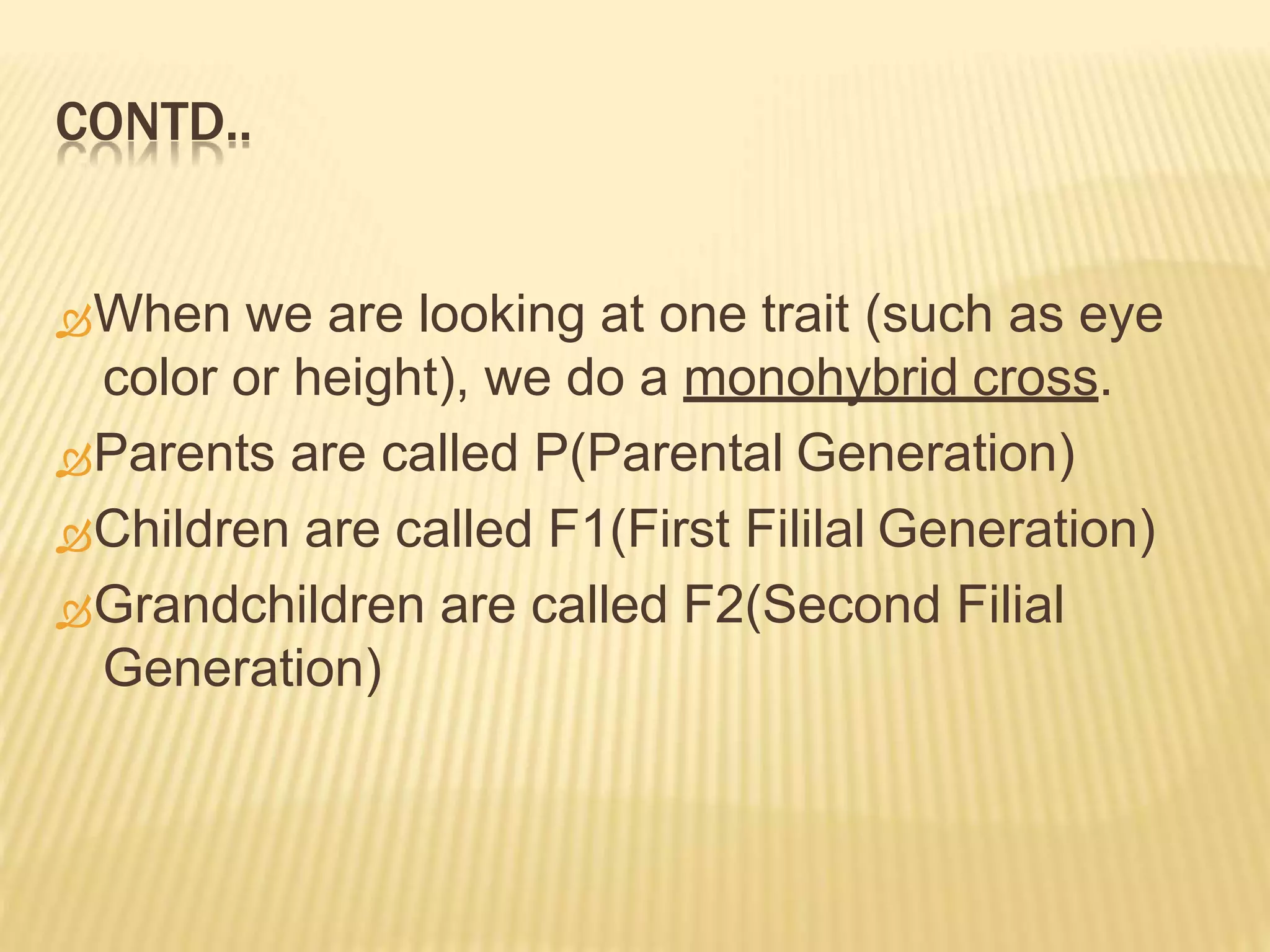 CONTD..

When we are looking at one trait (such as eye color or height), we do a monohybrid cross.

Parents are called P(Parental Generation)

Children are called F1(First Fililal Generation)

Grandchildren are called F2(Second Filial Generation)